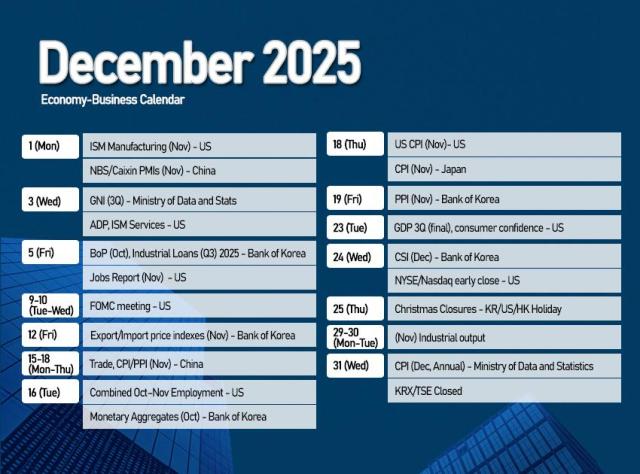 December 2025

Economy-Business Calendar

| | |
|---|---|
| 1 (Mon) | ISM Manufacturing (Nov) - US |
| | NBS/Caixin PMIs (Nov) - China |
| 3 (Wed) | GNI (3Q) - Ministry of Data and Stats |
| | ADP, ISM Services - US |
| 5 (Fri) | BoP (Oct), Industrial Loans (Q3) 2025 - Bank of Korea |
| | Jobs Report (Nov) - US |
| 9-10 (Tue-Wed) | FOMC meeting - US |
| 12 (Fri) | Export/Import price indexes (Nov) - Bank of Korea |
| 15-18 (Mon-Thu) | Trade, CPI/PPI (Nov) - China |
| 16 (Tue) | Combined Oct-Nov Employment - US |
| | Monetary Aggregates (Oct) - Bank of Korea |

| | |
|---|---|
| 18 (Thu) | US CPI (Nov)- US |
| | CPI (Nov) - Japan |
| 19 (Fri) | PPI (Nov) - Bank of Korea |
| 23 (Tue) | GDP 3Q (final), consumer confidence - US |
| 24 (Wed) | CSI (Dec) - Bank of Korea |
| | NYSE/Nasdaq early close - US |
| 25 (Thu) | Christmas Closures - KR/US/HK Holiday |
| 29-30 (Mon-Tue) | (Nov) Industrial output |
| 31 (Wed) | CPI (Dec, Annual) - Ministry of Data and Statistics |
| | KRX/TSE Closed |